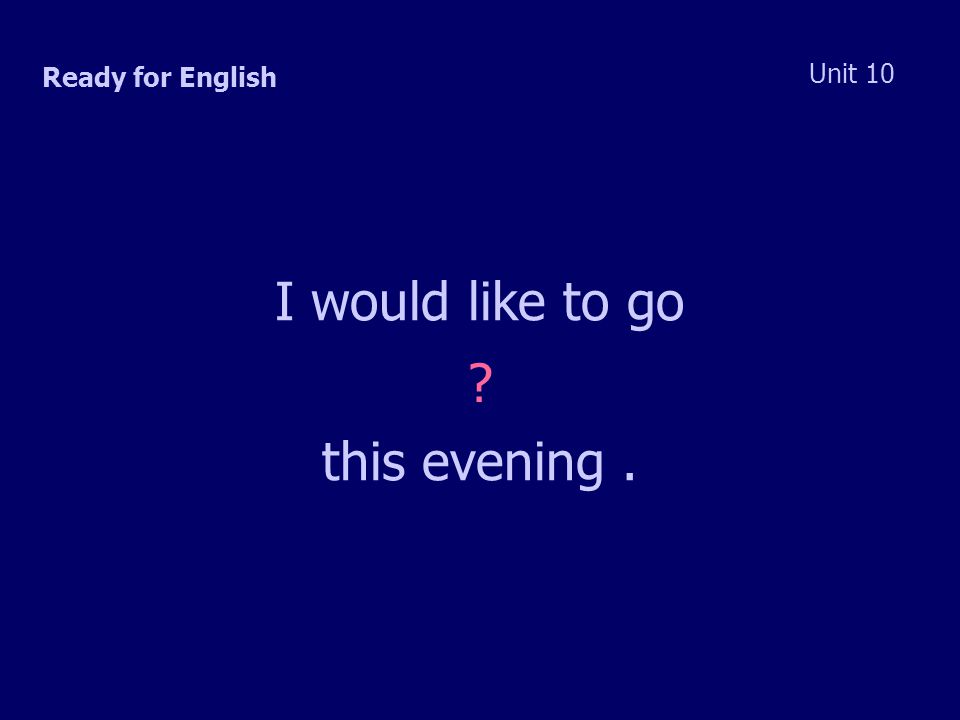 Ready for English

Unit 10

I would like to go

?

this evening .